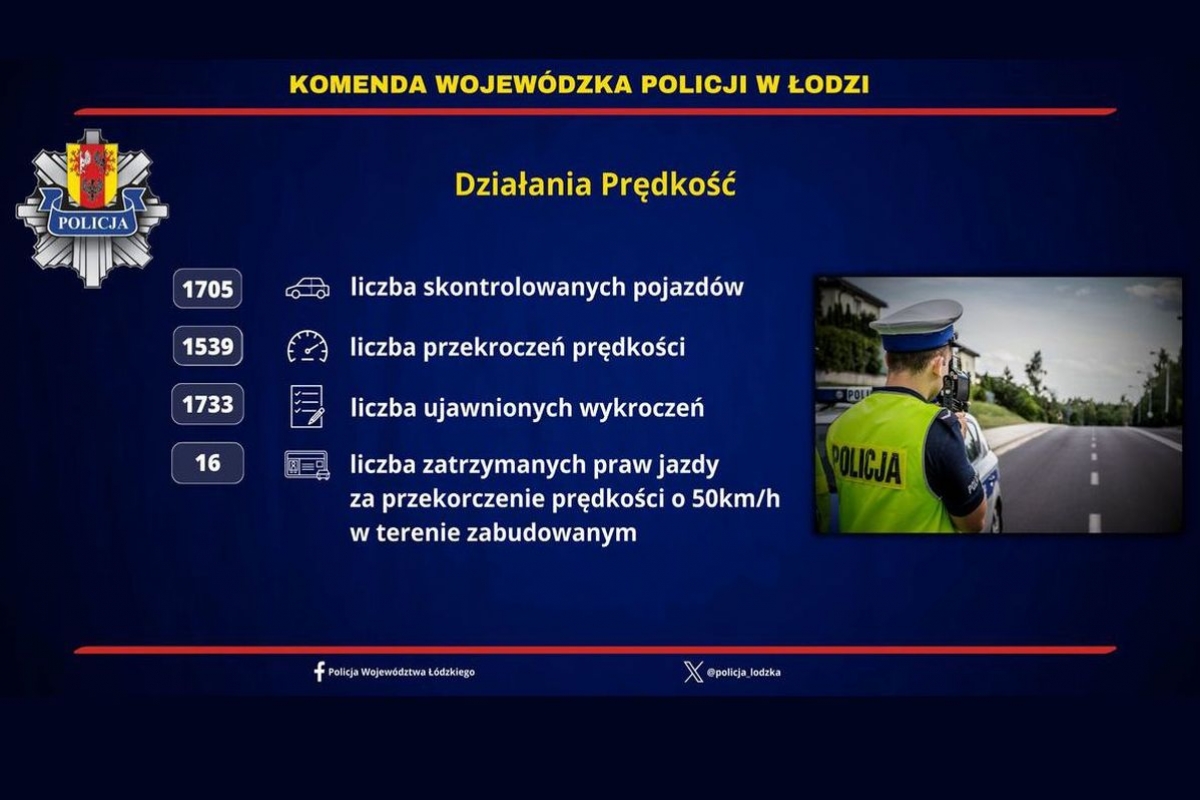 KOMENDA WOJEWÓDZKA POLICJI W ŁODZI

POLICJA

Działania Prędkość

1705 liczba skontrolowanych pojazdów

1539 liczba przekroczeń prędkości

1733 liczba ujawnionych wykroczeń

16 liczba zatrzymanych praw jazdy za przekorczenie prędkości o 50km/h w terenie zabudowanym

POLICJA

Policja Województwa Łódzkiego

@policja_lodzka